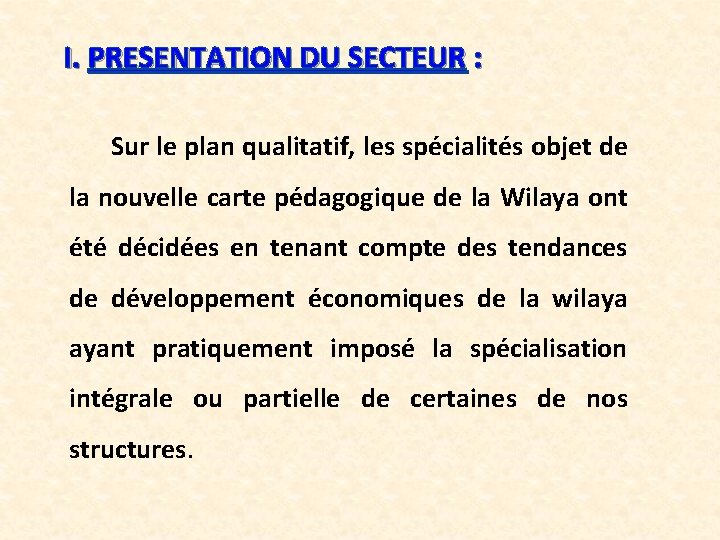 I. PRESENTATION DU SECTEUR :

Sur le plan qualitatif, les spécialités objet de la nouvelle carte pédagogique de la Wilaya ont été décidées en tenant compte des tendances de développement économiques de la wilaya ayant pratiquement imposé la spécialisation intégrale ou partielle de certaines de nos structures.